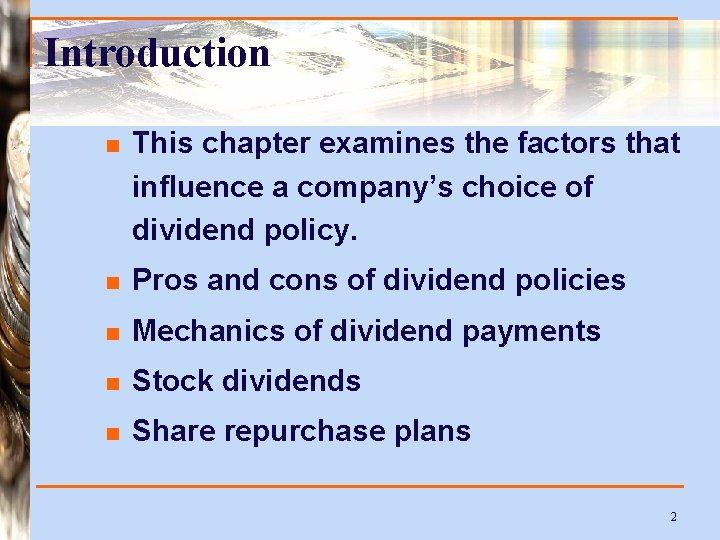 Introduction

- This chapter examines the factors that influence a company’s choice of dividend policy.
- Pros and cons of dividend policies
- Mechanics of dividend payments
- Stock dividends
- Share repurchase plans

2